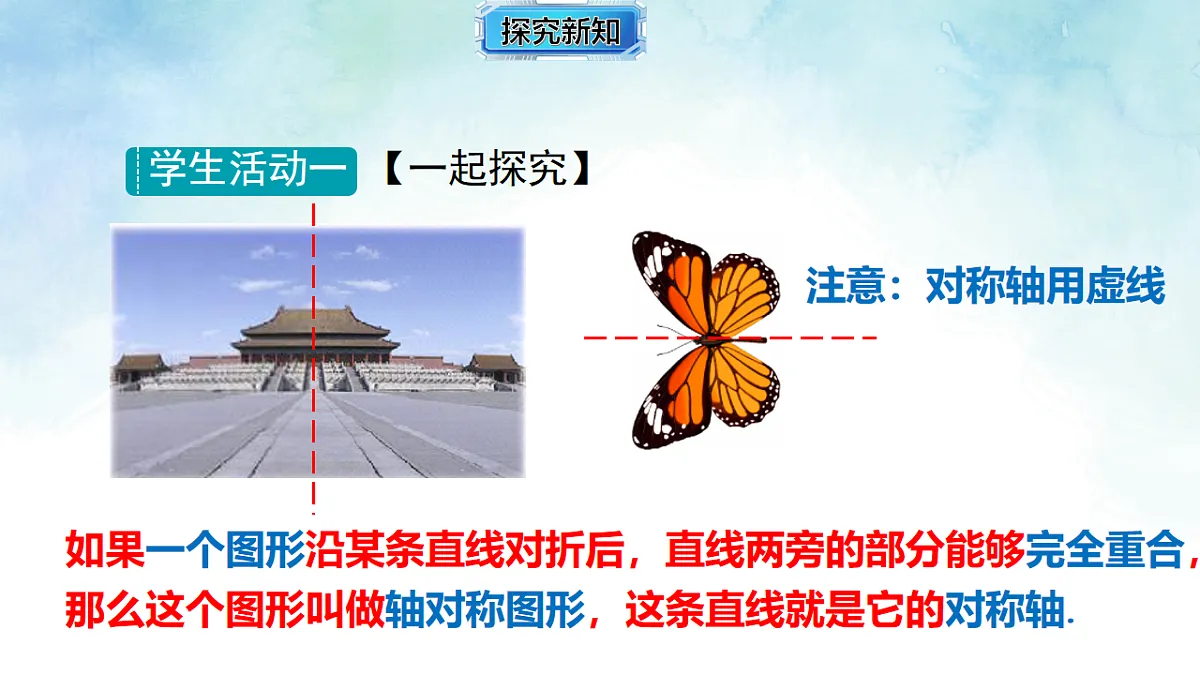 探究新知

学生活动一 【一起探究】

注意：对称轴用虚线

如果一个图形沿某条直线对折后，直线两旁的部分能够完全重合，那么这个图形叫做轴对称图形，这条直线就是它的对称轴.